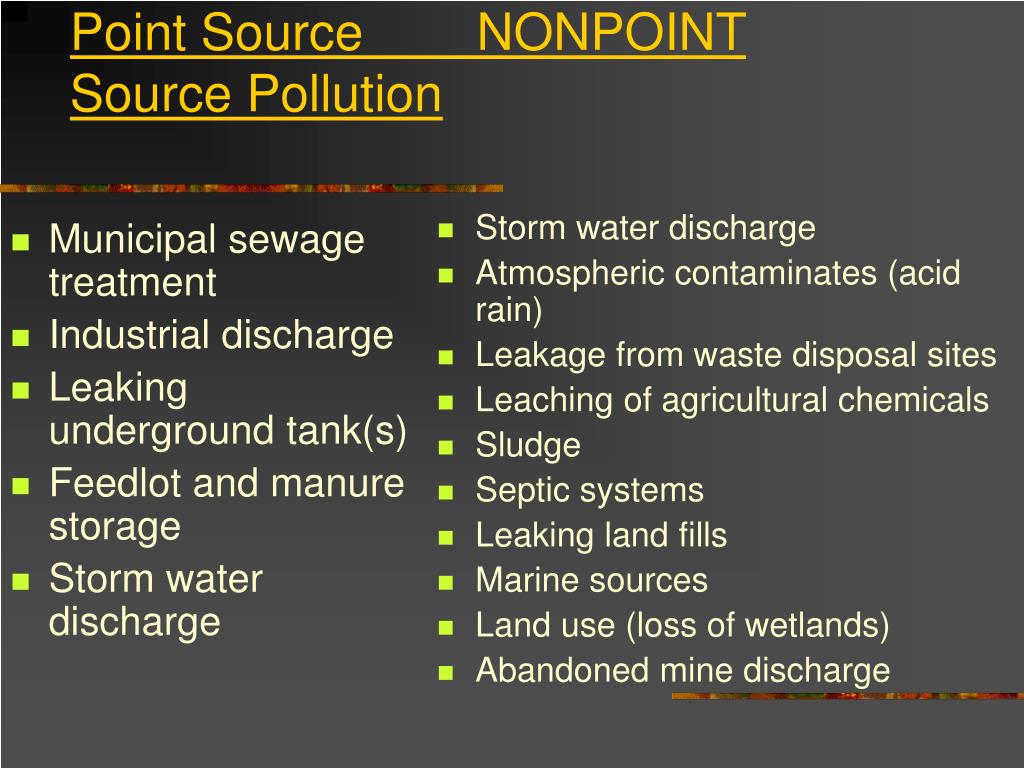 Point Source NONPOINT Source Pollution

- Municipal sewage treatment
- Industrial discharge
- Leaking underground tank(s)
- Feedlot and manure storage
- Storm water discharge

- Storm water discharge
- Atmospheric contaminates (acid rain)
- Leakage from waste disposal sites
- Leaching of agricultural chemicals
- Sludge
- Septic systems
- Leaking land fills
- Marine sources
- Land use (loss of wetlands)
- Abandoned mine discharge